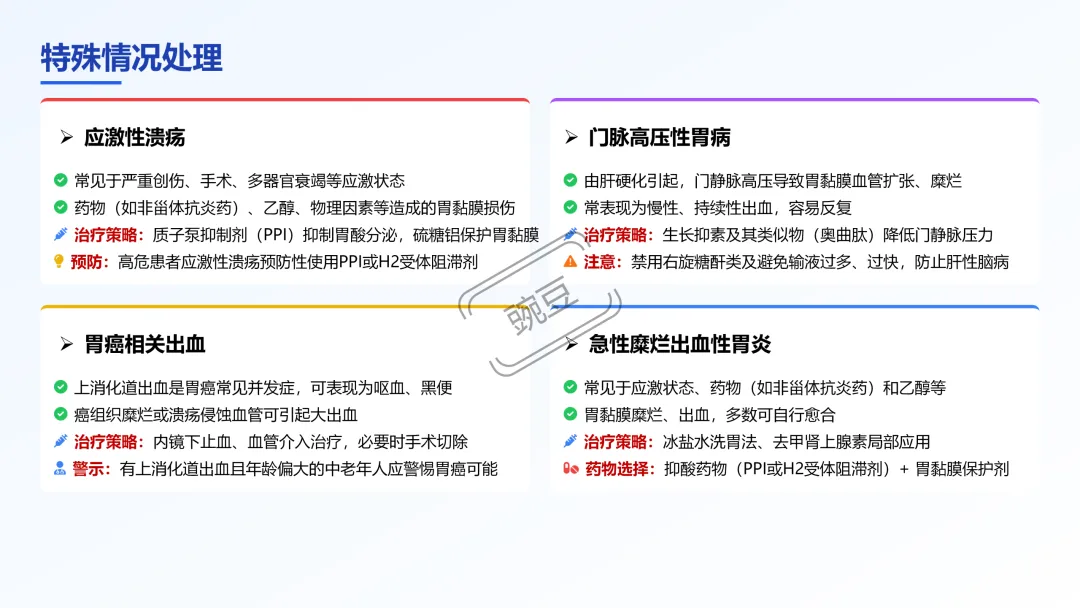 特殊情况处理

➢ 应激性溃疡

常见于严重创伤、手术、多器官衰竭等应激状态
药物（如非甾体抗炎药）、乙醇、物理因素等造成的胃黏膜损伤
治疗策略：质子泵抑制剂（PPI）抑制胃酸分泌，硫糖铝保护胃黏膜
预防：高危患者应激性溃疡预防性使用PPI或H2受体阻滞剂

➢ 门脉高压性胃病

由肝硬化引起，门静脉高压导致胃黏膜血管扩张、糜烂
常表现为慢性、持续性出血，容易反复
治疗策略：生长抑素及其类似物（奥曲肽）降低门静脉压力
注意：禁用右旋糖酐类及避免输液过多、过快，防止肝性脑病

➢ 胃癌相关出血

上消化道出血是胃癌常见并发症，可表现为呕血、黑便
癌组织糜烂或溃疡侵蚀血管可引起大出血
治疗策略：内镜下止血、血管介入治疗，必要时手术切除
警示：有上消化道出血且年龄偏大的中老年人应警惕胃癌可能

➢ 急性糜烂出血性胃炎

常见于应激状态、药物（如非甾体抗炎药）和乙醇等
胃黏膜糜烂、出血，多数可自行愈合
治疗策略：冰盐水洗胃法、去甲肾上腺素局部应用
药物选择：抑酸药物（PPI或H2受体阻滞剂）+ 胃黏膜保护剂

豌豆